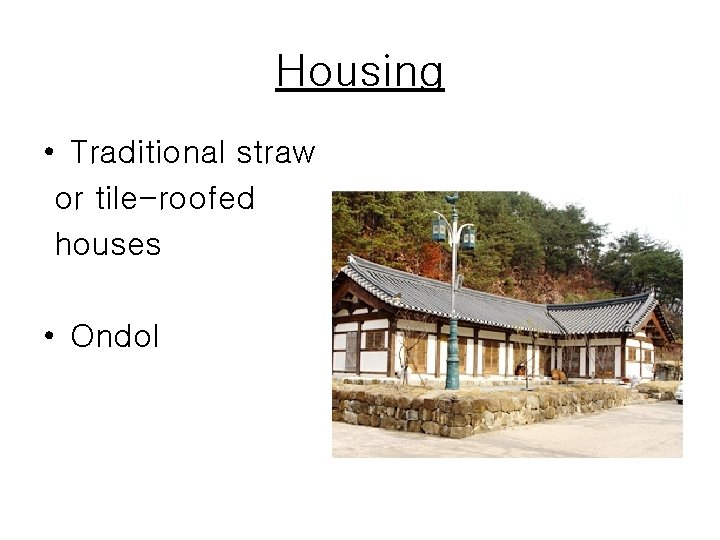 Housing

• Traditional straw or tile-roofed houses

• Ondol